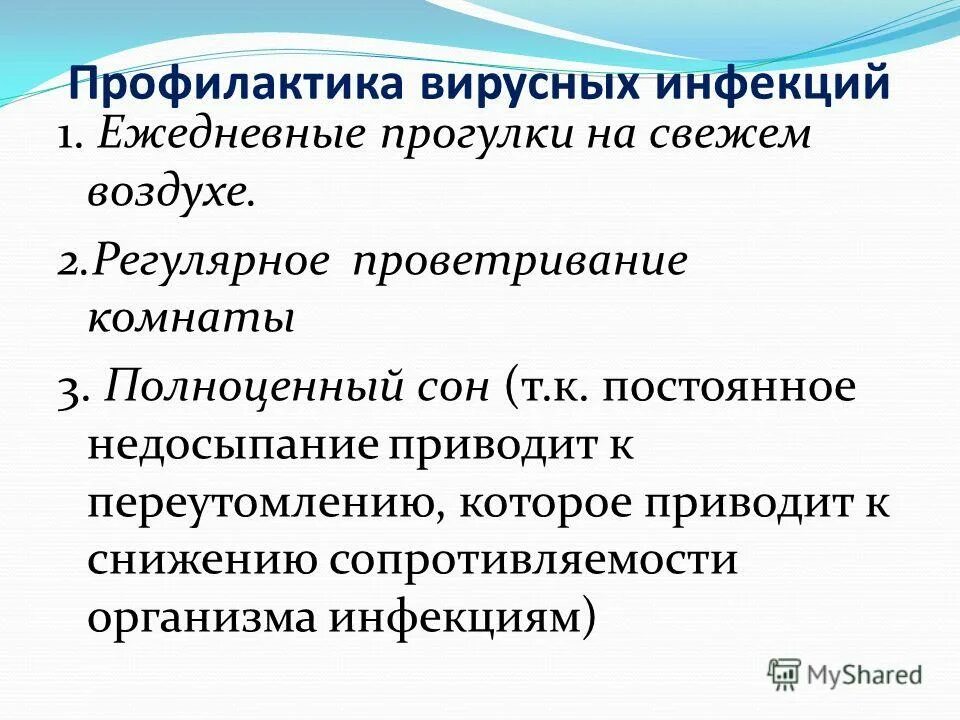 Профилактика вирусных инфекций

1. Ежедневные прогулки на свежем воздухе.

2.Регулярное проветривание комнаты

3. Полноценный сон (т.к. постоянное недосыпание приводит к переутомлению, которое приводит к снижению сопротивляемости организма инфекциям)

MyShared